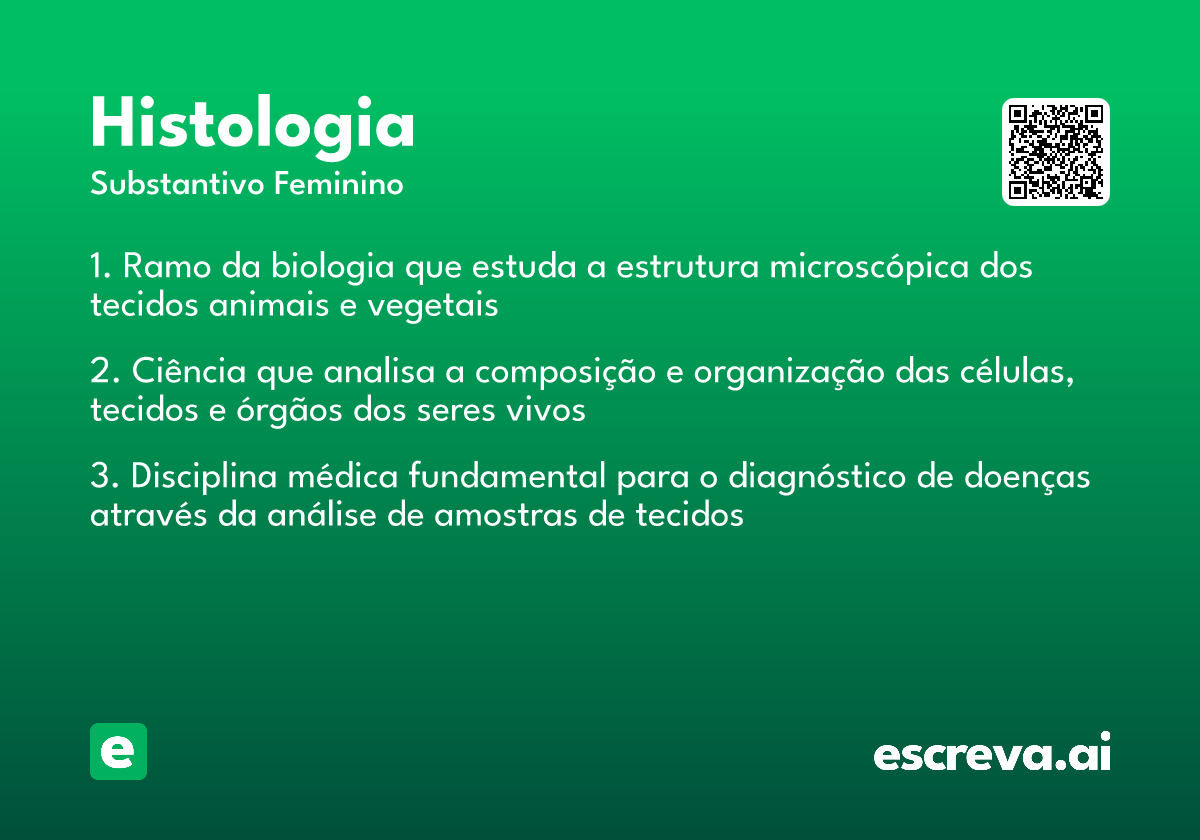 Histologia

Substantivo Feminino

1. Ramo da biologia que estuda a estrutura microscópica dos tecidos animais e vegetais

2. Ciência que analisa a composição e organização das células, tecidos e órgãos dos seres vivos

3. Disciplina médica fundamental para o diagnóstico de doenças através da análise de amostras de tecidos

e

escreva.ai